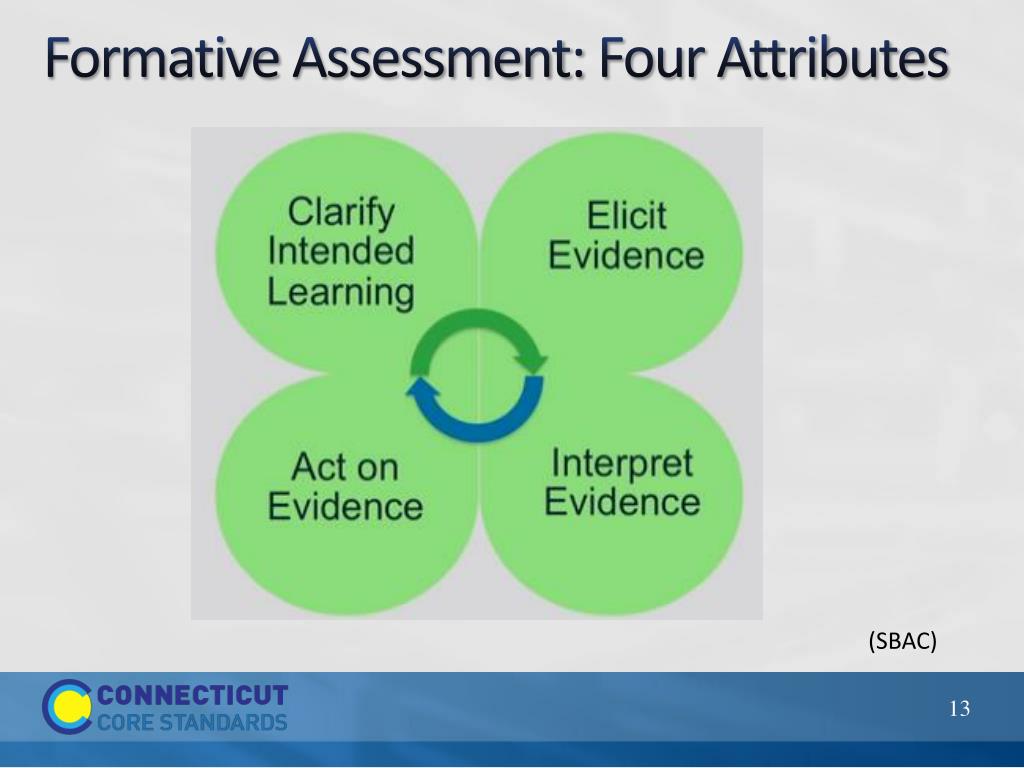 Formative Assessment: Four Attributes

Clarify Intended Learning

Elicit Evidence

Act on Evidence

Interpret Evidence

(SBAC)

CONNECTICUT CORE STANDARDS

13